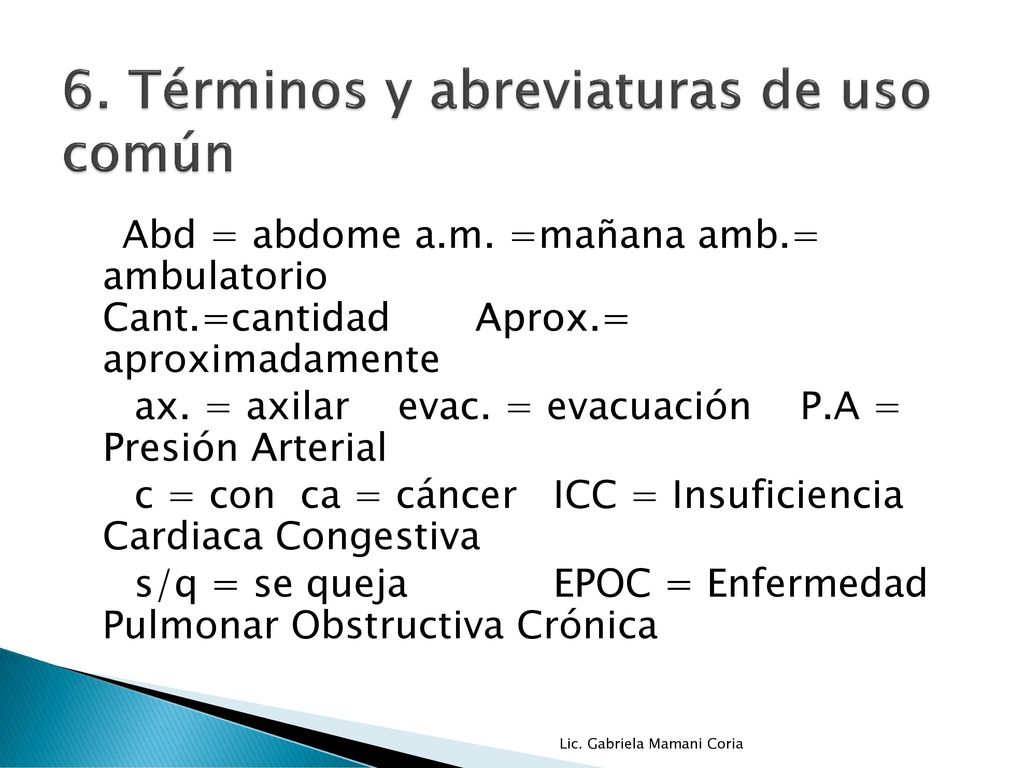 6. Términos y abreviaturas de uso común

Abd = abdome a.m. =mañana amb.= ambulatorio
Cant.=cantidad Aprox.= aproximadamente
ax. = axilar evac. = evacuación P.A = Presión Arterial
c = con ca = cáncer ICC = Insuficiencia Cardiaca Congestiva
s/q = se queja EPOC = Enfermedad Pulmonar Obstructiva Crónica

Lic. Gabriela Mamani Coria